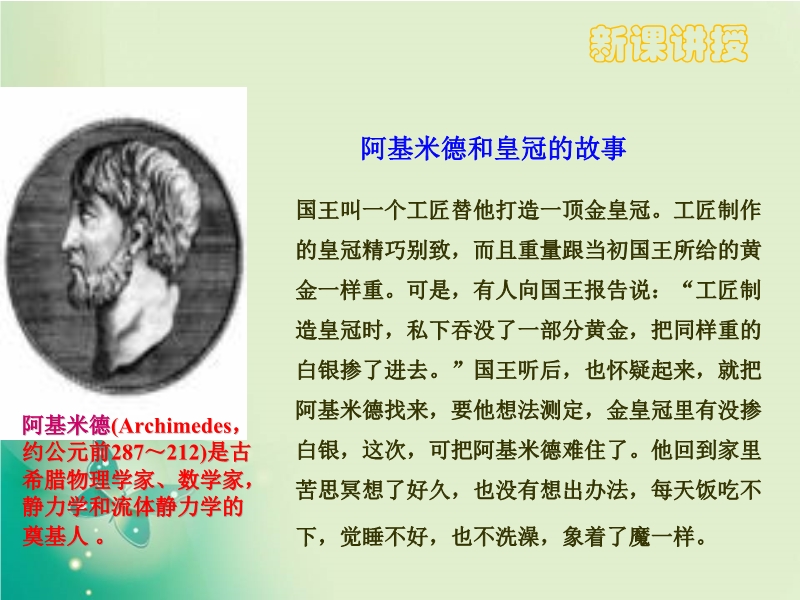 新课讲授

阿基米德和皇冠的故事

国王叫一个工匠替他打造一顶金皇冠。工匠制作的皇冠精巧别致，而且重量跟当初国王所给的黄金一样重。可是，有人向国王报告说：“工匠制造皇冠时，私下吞没了一部分黄金，把同样重的白银掺了进去。”国王听后，也怀疑起来，就把阿基米德找来，要他想法测定，金皇冠里有没掺白银，这次，可把阿基米德难住了。他回到家里苦思冥想了好久，也没有想出办法，每天饭吃不下，觉睡不好，也不洗澡，象着了魔一样。

阿基米德(Archimedes，约公元前287～212)是古希腊物理学家、数学家，静力学和流体静力学的奠基人 。